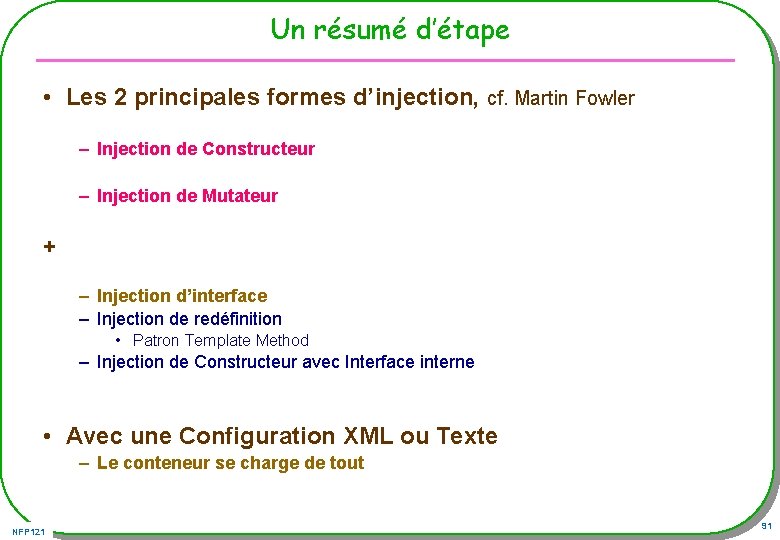 Un résumé d'étape

• Les 2 principales formes d'injection, cf. Martin Fowler

– Injection de Constructeur

– Injection de Mutateur

+

– Injection d'interface
– Injection de redéfinition
• Patron Template Method
– Injection de Constructeur avec Interface interne

• Avec une Configuration XML ou Texte
– Le conteneur se charge de tout

NFP121

91